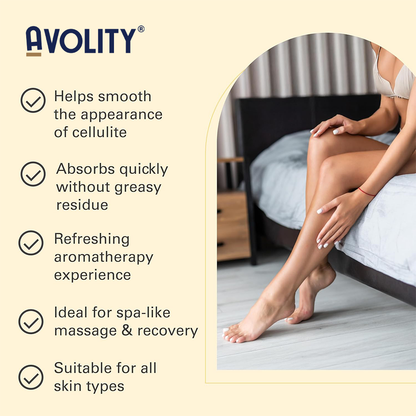 AVOLITY®

Helps smooth the appearance of cellulite

Absorbs quickly without greasy residue

Refreshing aromatherapy experience

Ideal for spa-like massage & recovery

Suitable for all skin types